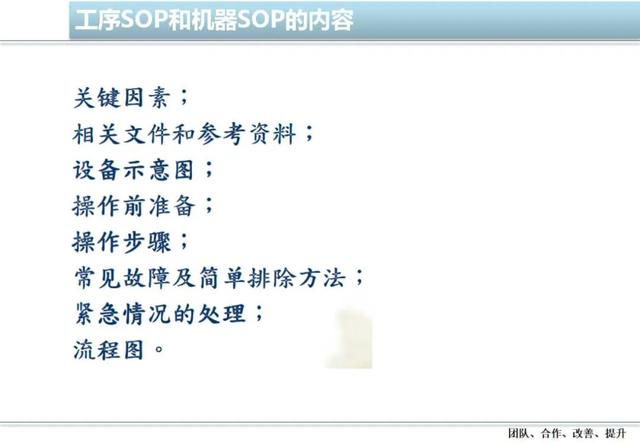 工序SOP和机器SOP的内容

关键因素；
相关文件和参考资料；
设备示意图；
操作前准备；
操作步骤；
常见故障及简单排除方法；
紧急情况的处理；
流程图。

团队、合作、改善、提升